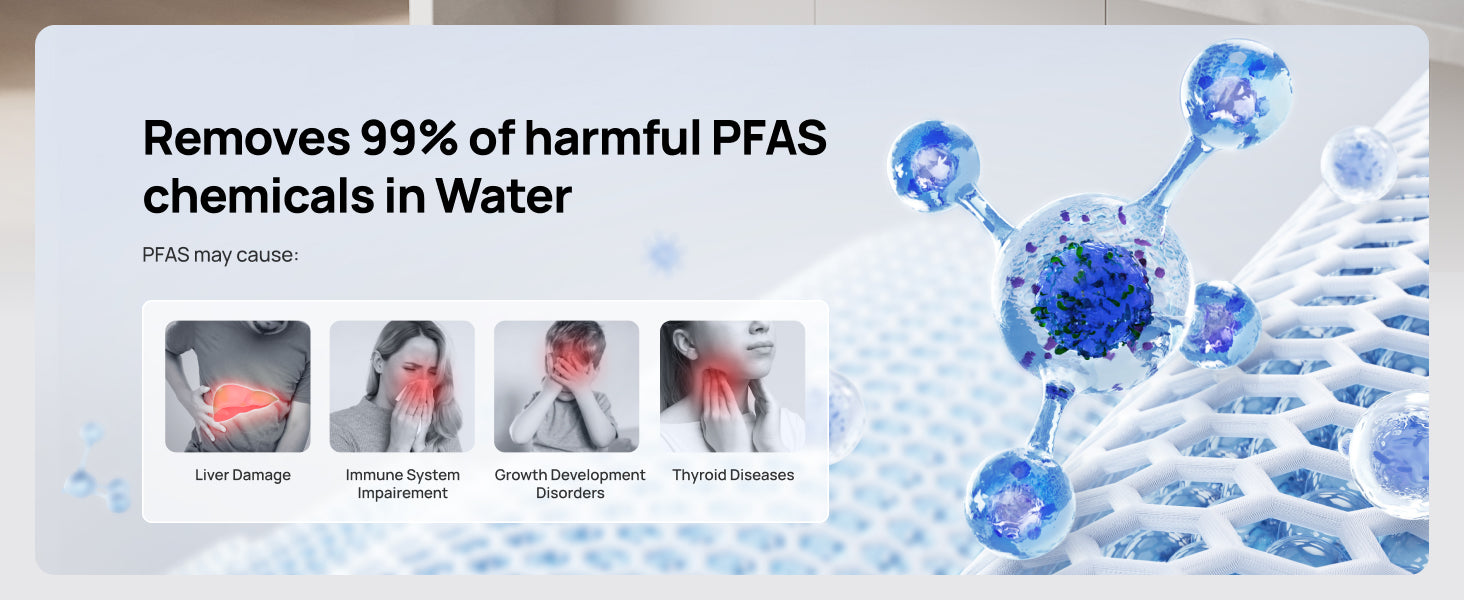 Removes 99% of harmful PFAS chemicals in Water

PFAS may cause:

Liver Damage

Immune System Impairement

Growth Development Disorders

Thyroid Diseases